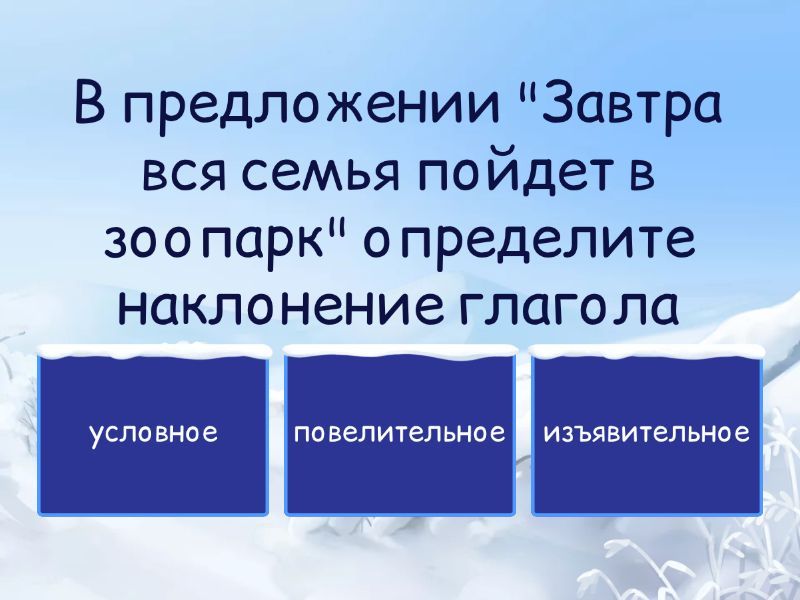 В предложении "Завтра вся семья пойдет в зоопарк" определите наклонение глагола

условное

повелительное

изъявительное